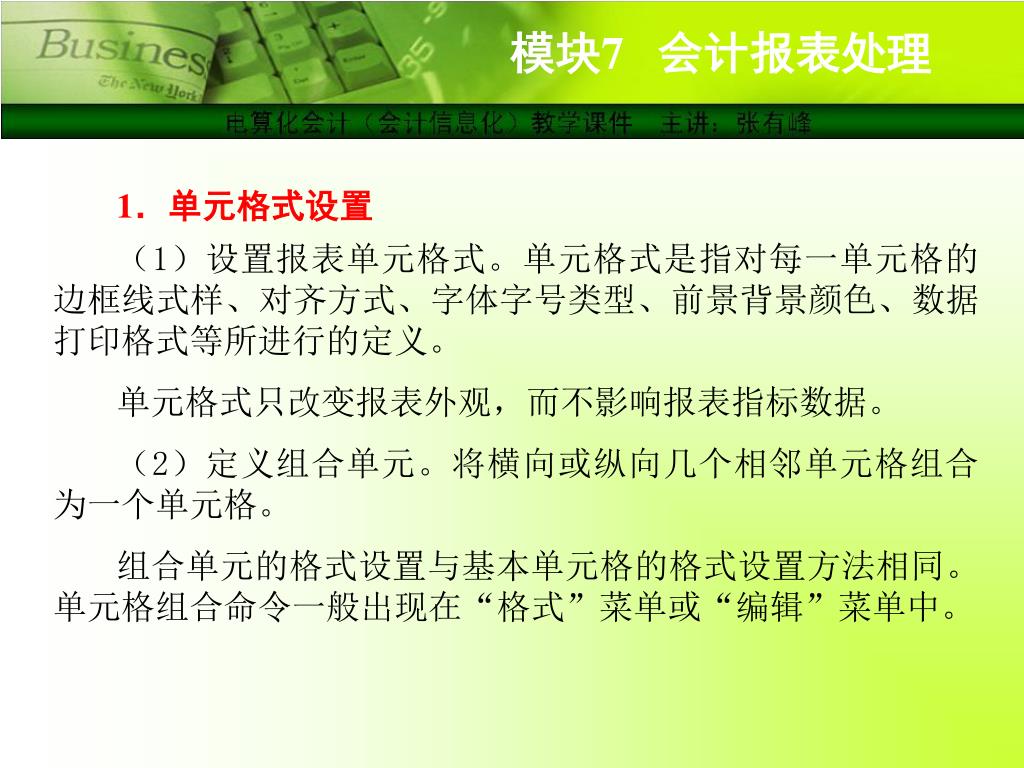 Business
The New York

模块7 会计报表处理

电算化会计（会计信息化）教学课件 主讲：张有峰

1．单元格式设置

（1）设置报表单元格式。单元格式是指对每一单元格的边框线式样、对齐方式、字体字号类型、前景背景颜色、数据打印格式等所进行的定义。

单元格式只改变报表外观，而不影响报表指标数据。

（2）定义组合单元。将横向或纵向几个相邻单元格组合为一个单元格。

组合单元的格式设置与基本单元格的格式设置方法相同。单元格组合命令一般出现在“格式”菜单或“编辑”菜单中。